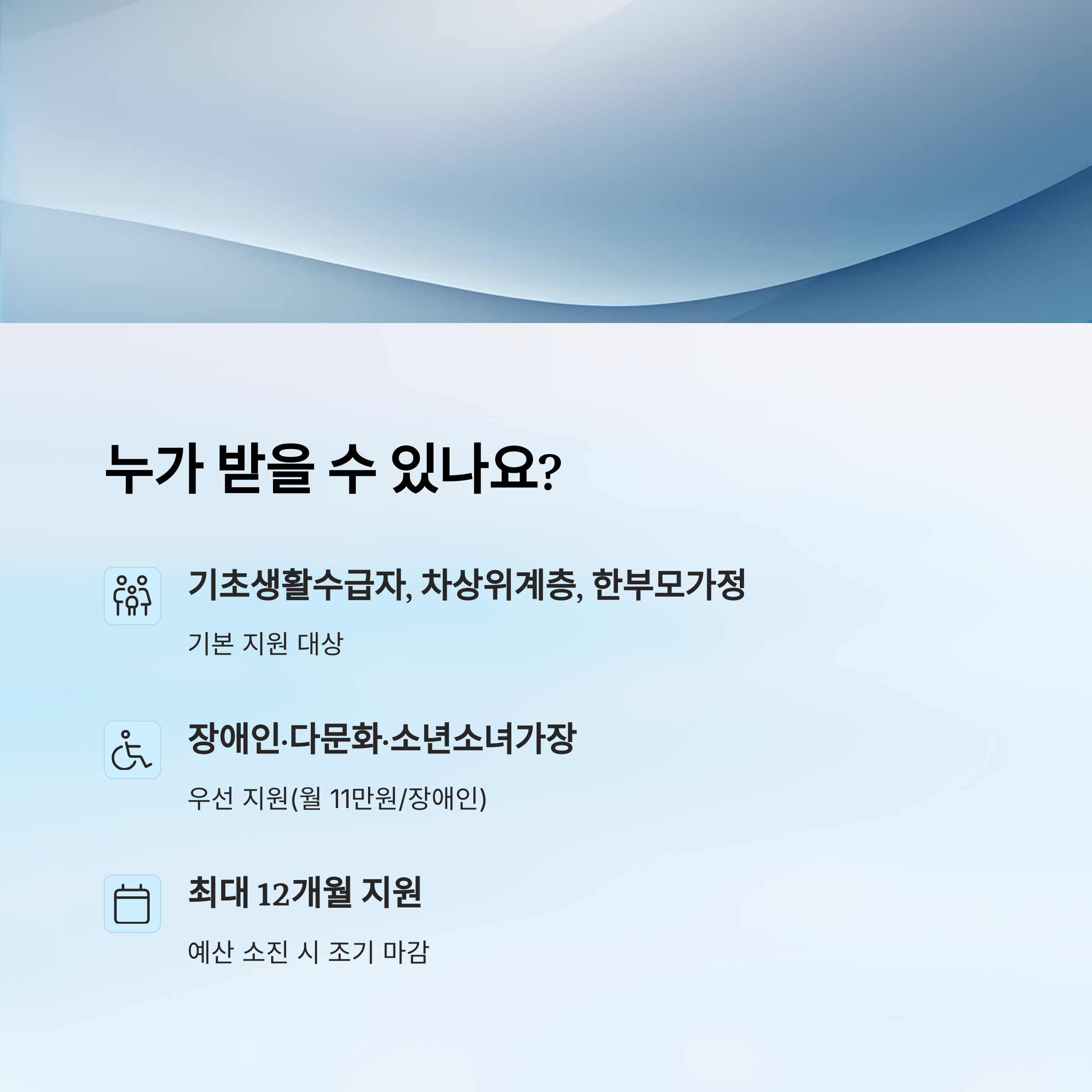 누가 받을 수 있나요?

기초생활수급자, 차상위계층, 한부모가정

기본 지원 대상

장애인·다문화·소년소녀가장

우선 지원(월 11만원/장애인)

최대 12개월 지원

예산 소진 시 조기 마감